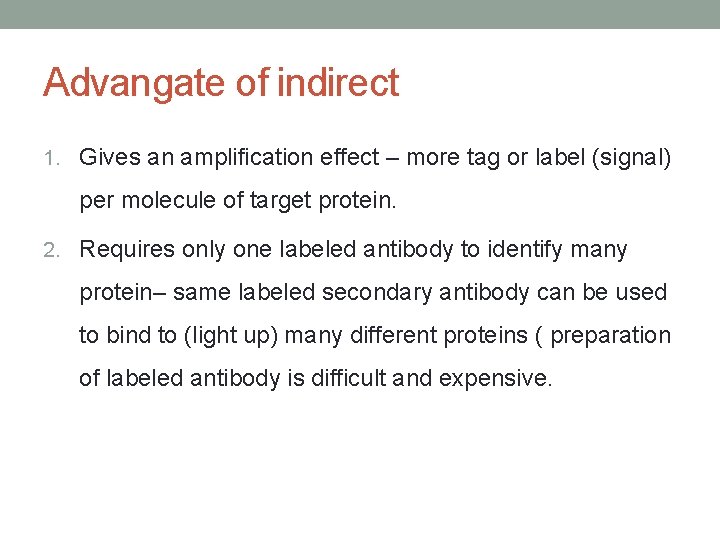 Advangate of indirect

1. Gives an amplification effect – more tag or label (signal) per molecule of target protein.

2. Requires only one labeled antibody to identify many protein– same labeled secondary antibody can be used to bind to (light up) many different proteins ( preparation of labeled antibody is difficult and expensive.